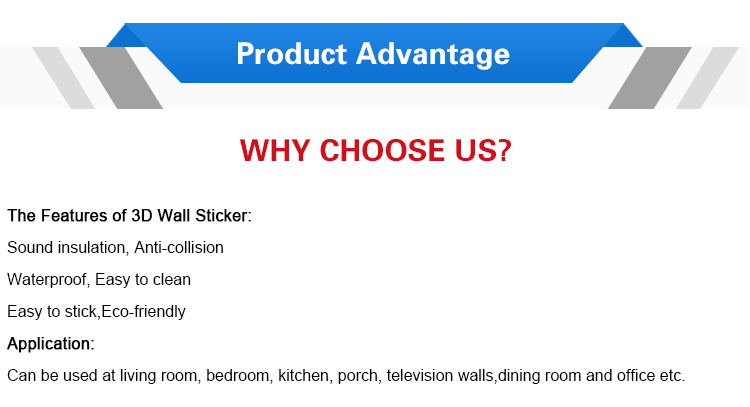 Product Advantage

WHY CHOOSE US?

The Features of 3D Wall Sticker:

Sound insulation, Anti-collision

Waterproof, Easy to clean

Easy to stick,Eco-friendly

Application:

Can be used at living room, bedroom, kitchen, porch, television walls,dining room and office etc.